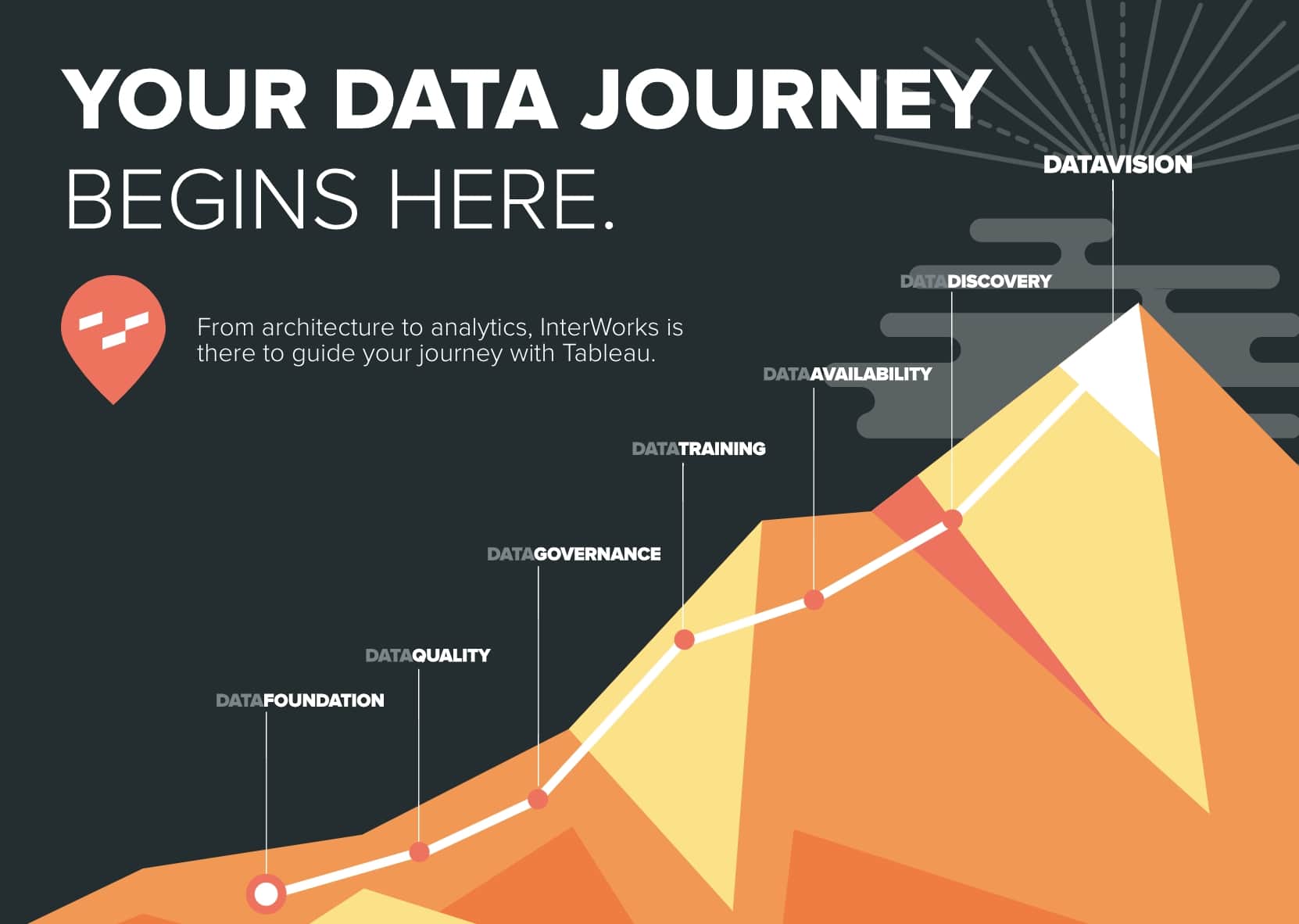 YOUR DATA JOURNEY
BEGINS HERE.

From architecture to analytics, InterWorks is there to guide your journey with Tableau.

DATAVISION

DATADISCOVERY

DATAAVAILABILITY

DATATRAINING

DATAGOVERNANCE

DATAQUALITY

DATAFOUNDATION